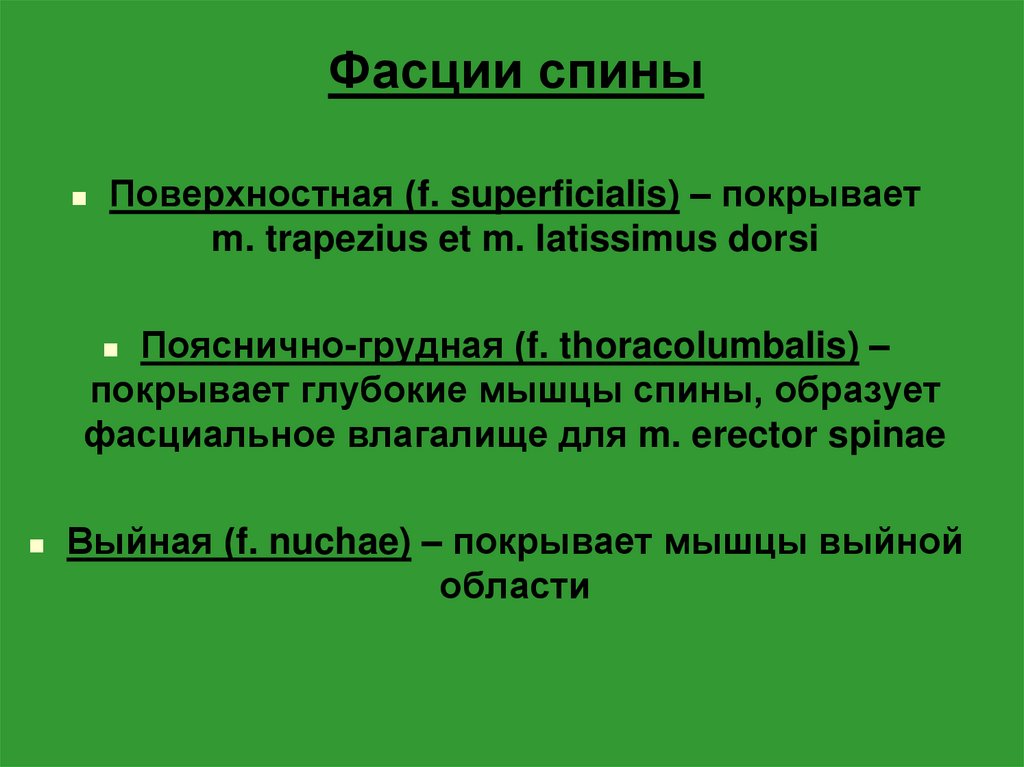 Фасции спины

▪ Поверхностная (f. superficialis) – покрывает m. trapezius et m. latissimus dorsi

▪ Пояснично-грудная (f. thoracolumbalis) – покрывает глубокие мышцы спины, образует фасциальное влагалище для m. erector spinae

▪ Выйная (f. nuchae) – покрывает мышцы выйной области